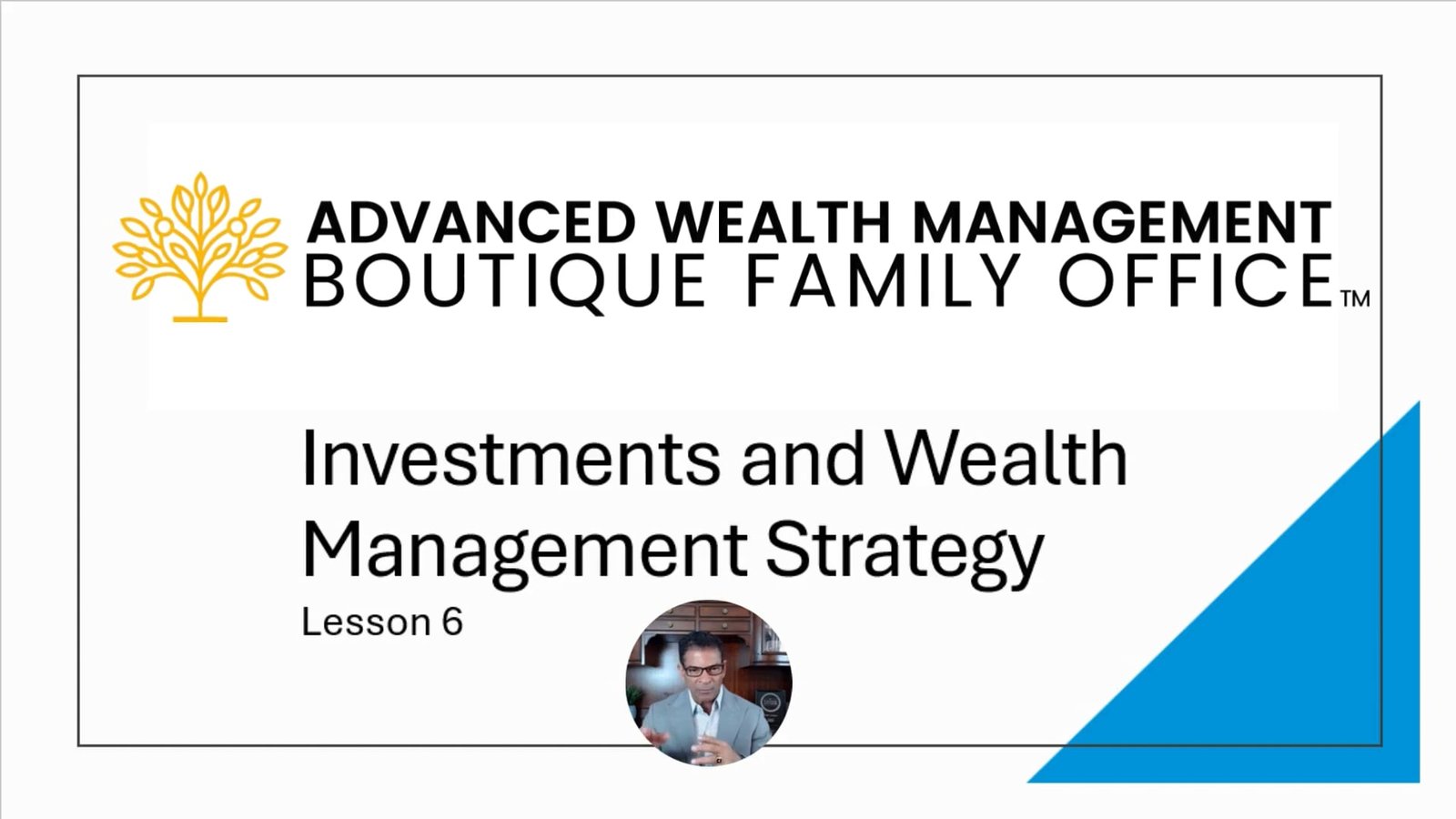 ADVANCED WEALTH MANAGEMENT
BOUTIQUE FAMILY OFFICE™

Investments and Wealth Management Strategy

Lesson 6